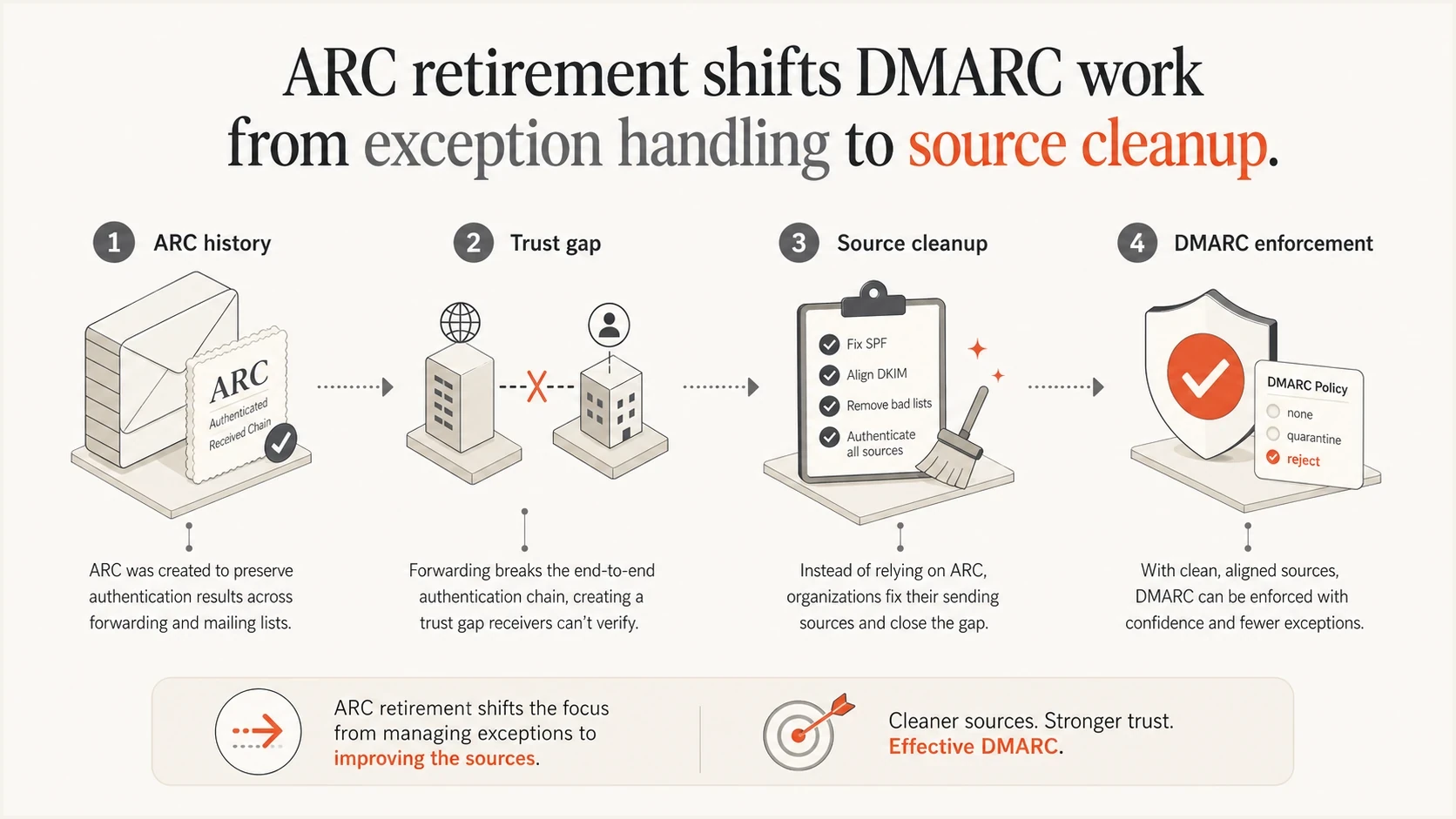 ARC retirement shifts DMARC work from exception handling to source cleanup.

1 ARC history

ARC
Authenticated
Received Chain

ARC was created to preserve authentication results across forwarding and mailing lists.

2 Trust gap

Forwarding breaks the end-to-end authentication chain, creating a trust gap receivers can't verify.

3 Source cleanup

Fix SPF
Align DKIM
Remove bad lists
Authenticate all sources

Instead of relying on ARC, organizations fix their sending sources and close the gap.

4 DMARC enforcement

DMARC Policy
none
quarantine
reject

With clean, aligned sources, DMARC can be enforced with confidence and fewer exceptions.

ARC retirement shifts the focus from managing exceptions to improving the sources.

Cleaner sources. Stronger trust. Effective DMARC.